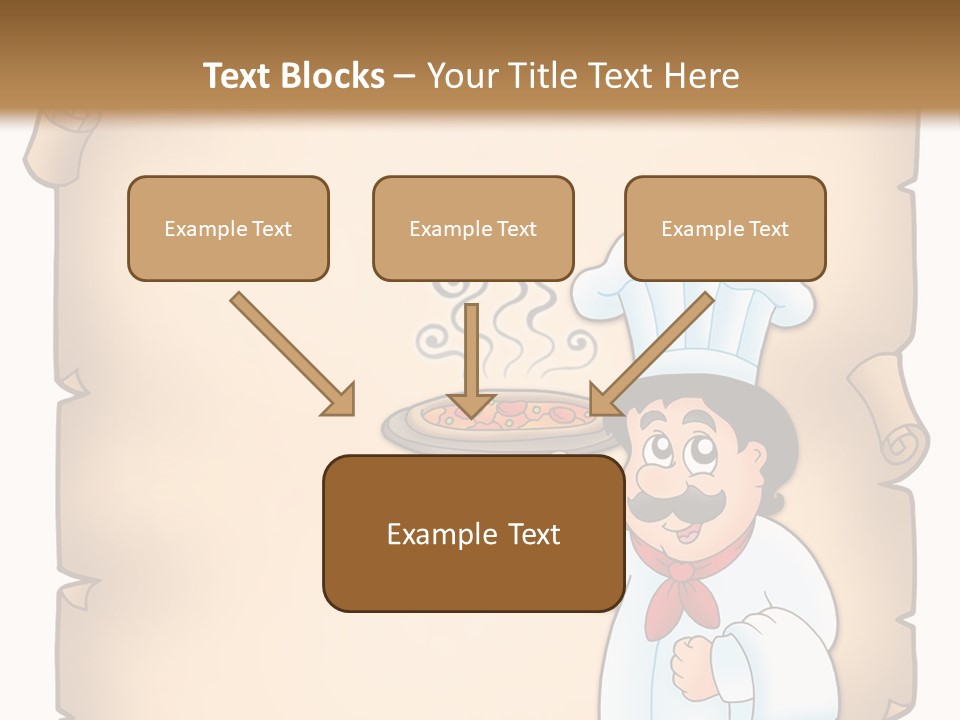 Text Blocks – Your Title Text Here

Example Text

Example Text

Example Text

Example Text